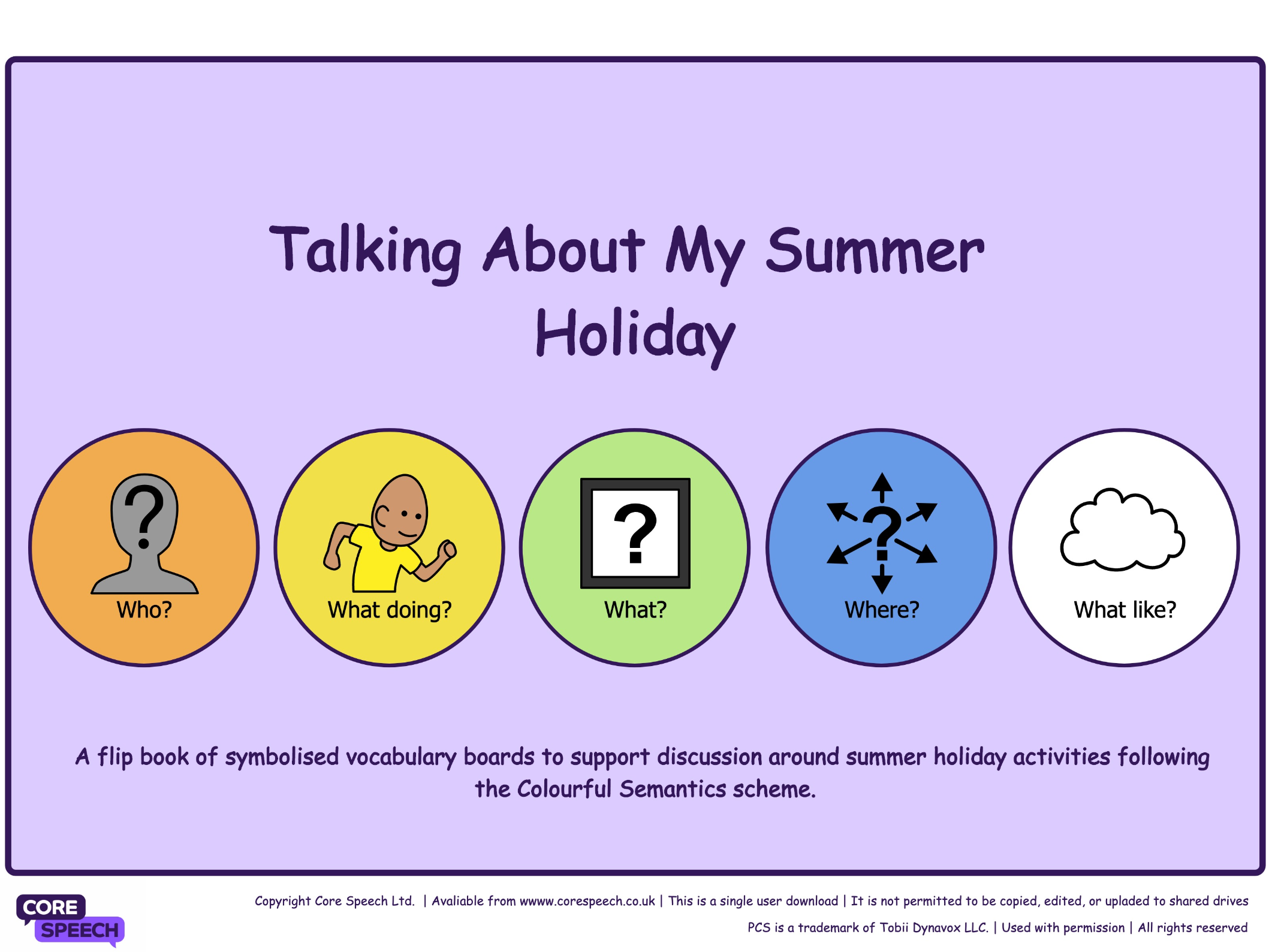 Talking About My Summer Holiday

Who?

What doing?

What?

Where?

What like?

A flip book of symbolised vocabulary boards to support discussion around summer holiday activities following the Colourful Semantics scheme.

CORE SPEECH

Copyright Core Speech Ltd. | Avaliable from wwww.corespeech.co.uk | This is a single user download | It is not permitted to be copied, edited, or upladed to shared drives

PCS is a trademark of Tobii Dynavox LLC. | Used with permission | All rights reserved